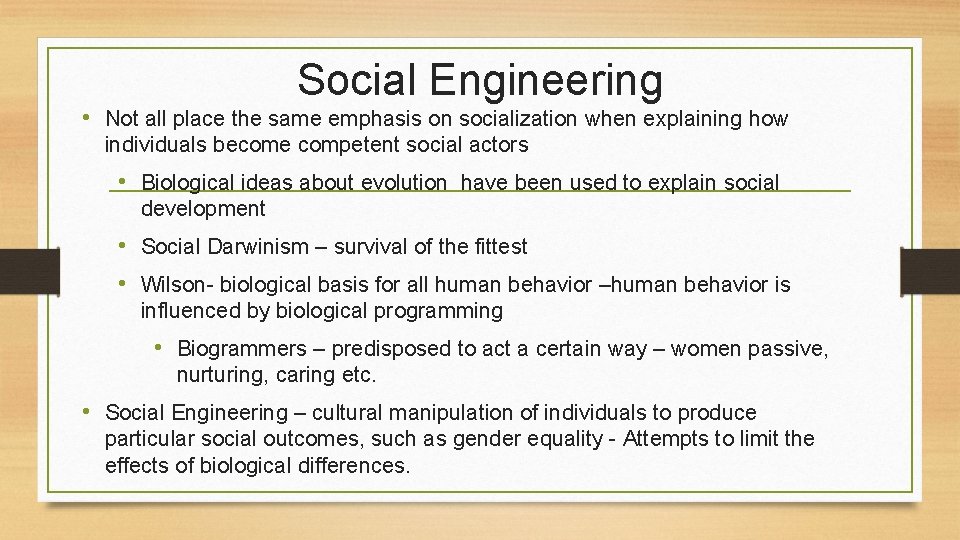 Social Engineering

• Not all place the same emphasis on socialization when explaining how individuals become competent social actors

• Biological ideas about evolution have been used to explain social development

• Social Darwinism – survival of the fittest

• Wilson- biological basis for all human behavior –human behavior is influenced by biological programming

• Biogrammers – predisposed to act a certain way – women passive, nurturing, caring etc.

• Social Engineering – cultural manipulation of individuals to produce particular social outcomes, such as gender equality - Attempts to limit the effects of biological differences.